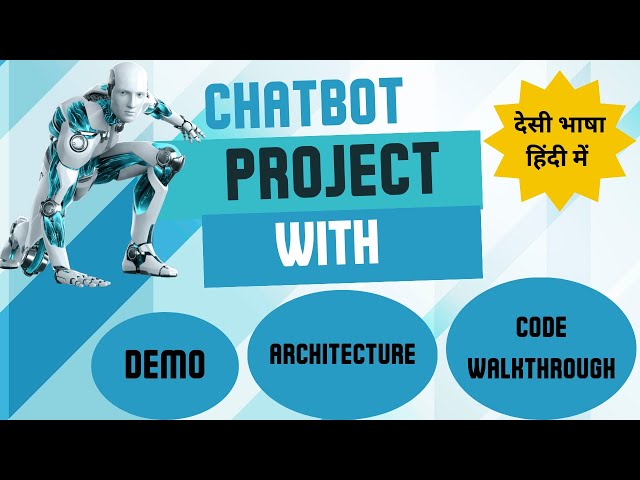 CHATBOT
PROJECT
WITH

देसी भाषा हिंदी में

DEMO

ARCHITECTURE

CODE WALKTHROUGH